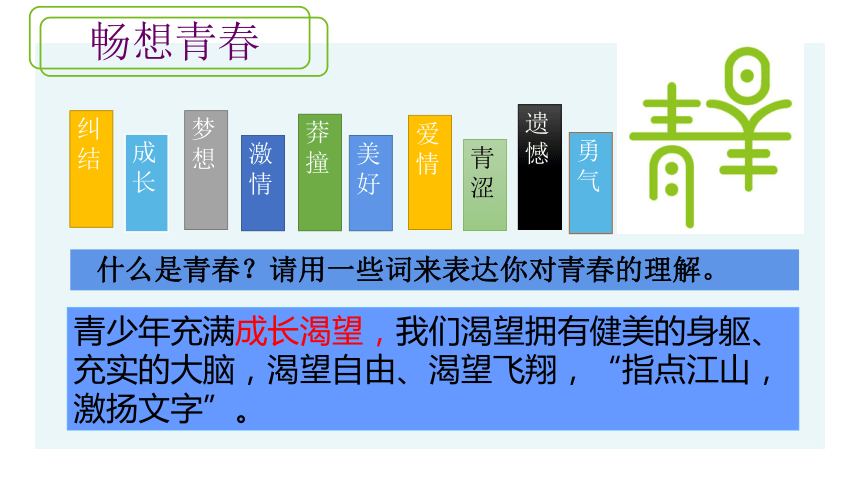 畅想青春

纠结 成长 梦想 激情 莽撞 美好 爱情 青涩 遗憾 勇气

青春

什么是青春？请用一些词来表达你对青春的理解。

青少年充满成长渴望，我们渴望拥有健美的身躯、充实的大脑，渴望自由、渴望飞翔，“指点江山，激扬文字”。